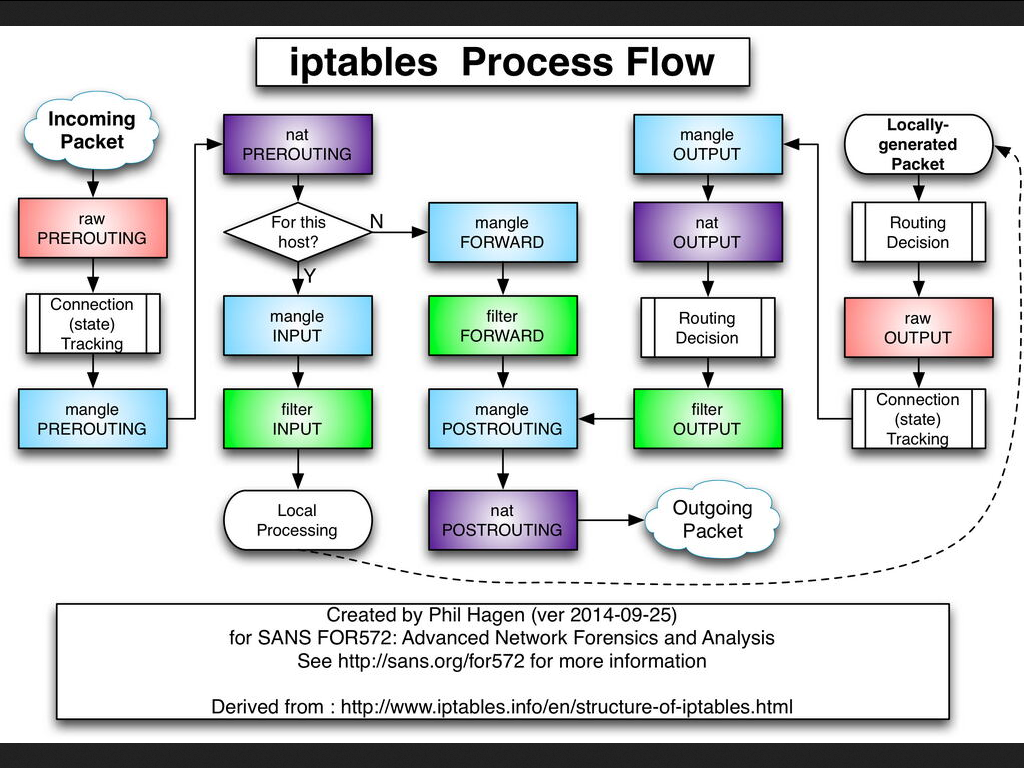 iptables Process Flow

Incoming Packet

raw PREROUTING

Connection (state) Tracking

mangle PREROUTING

nat PREROUTING

For this host?

N

Y

mangle INPUT

filter INPUT

Local Processing

mangle FORWARD

filter FORWARD

mangle POSTROUTING

nat POSTROUTING

Outgoing Packet

mangle OUTPUT

nat OUTPUT

Routing Decision

filter OUTPUT

Locally-generated Packet

Routing Decision

raw OUTPUT

Connection (state) Tracking

Created by Phil Hagen (ver 2014-09-25)
for SANS FOR572: Advanced Network Forensics and Analysis
See http://sans.org/for572 for more information

Derived from : http://www.iptables.info/en/structure-of-iptables.html